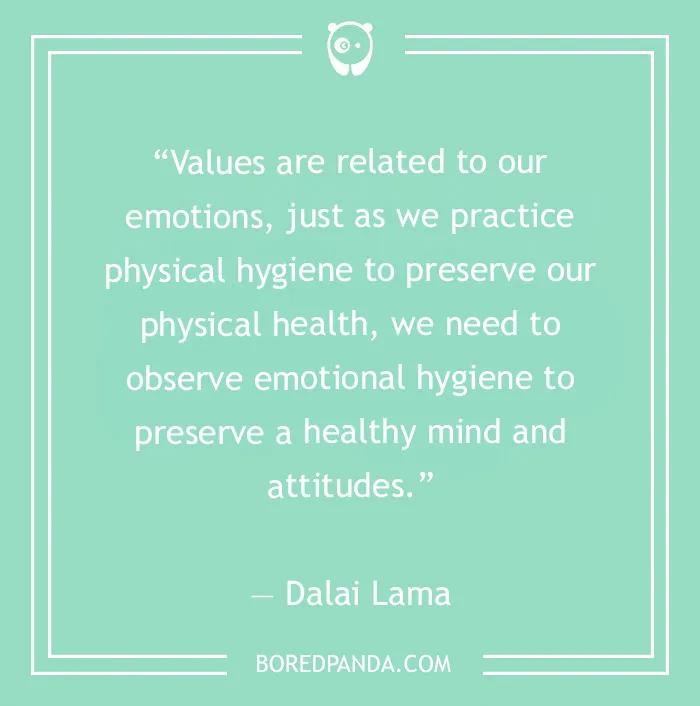 “Values are related to our emotions, just as we practice physical hygiene to preserve our physical health, we need to observe emotional hygiene to preserve a healthy mind and attitudes.”

— Dalai Lama

BOREDPANDA.COM